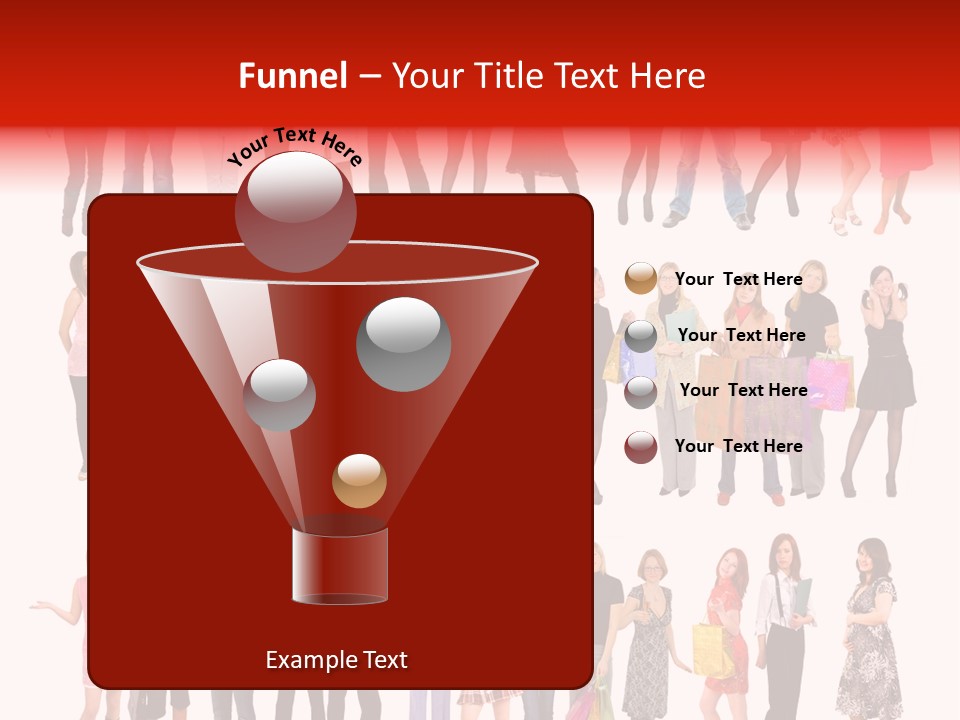 Funnel – Your Title Text Here

Your Text Here

Your Text Here

Your Text Here

Your Text Here

Your Text Here

Example Text